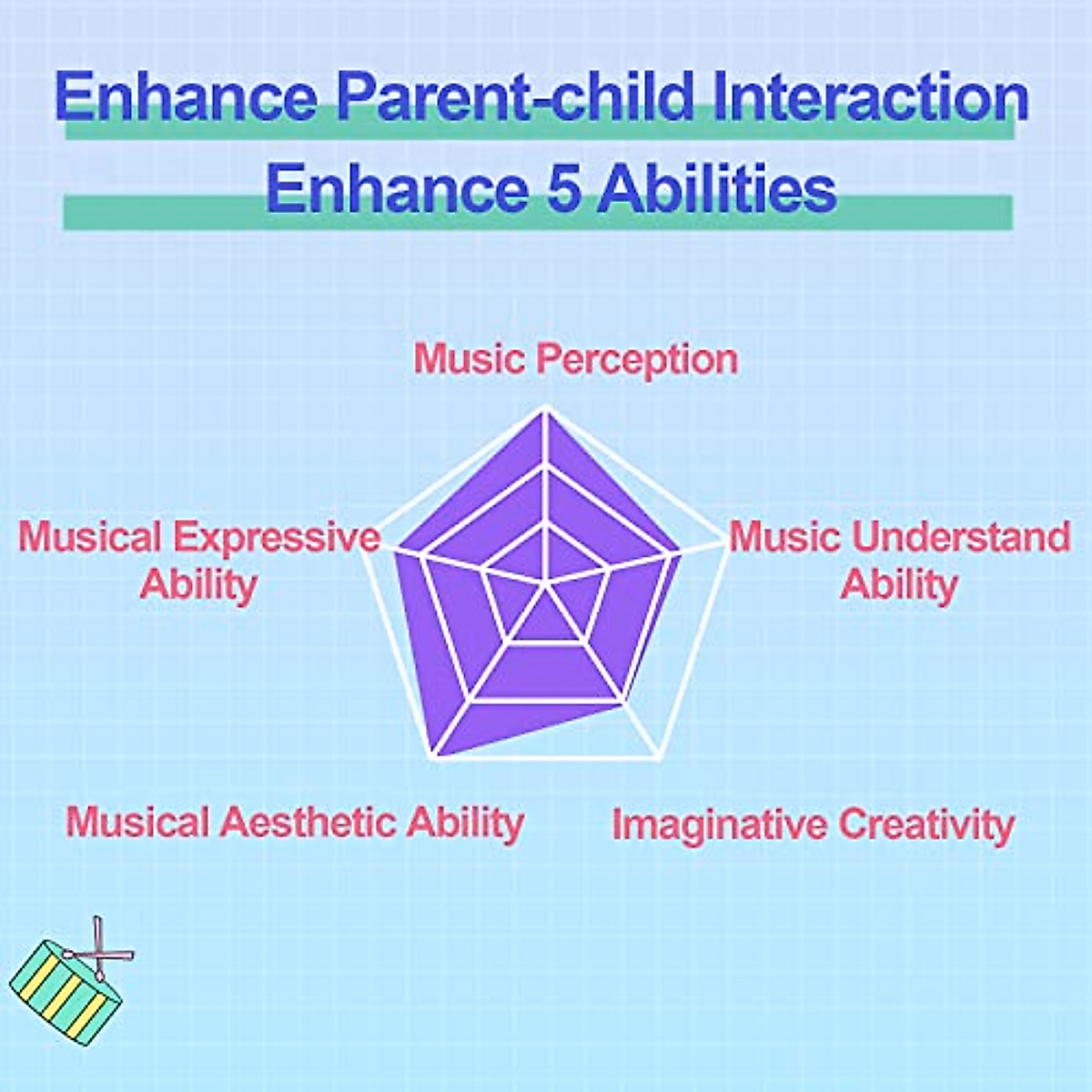 Enhance Parent-child Interaction
Enhance 5 Abilities

Music Perception

Musical Expressive Ability

Music Understand Ability

Musical Aesthetic Ability

Imaginative Creativity